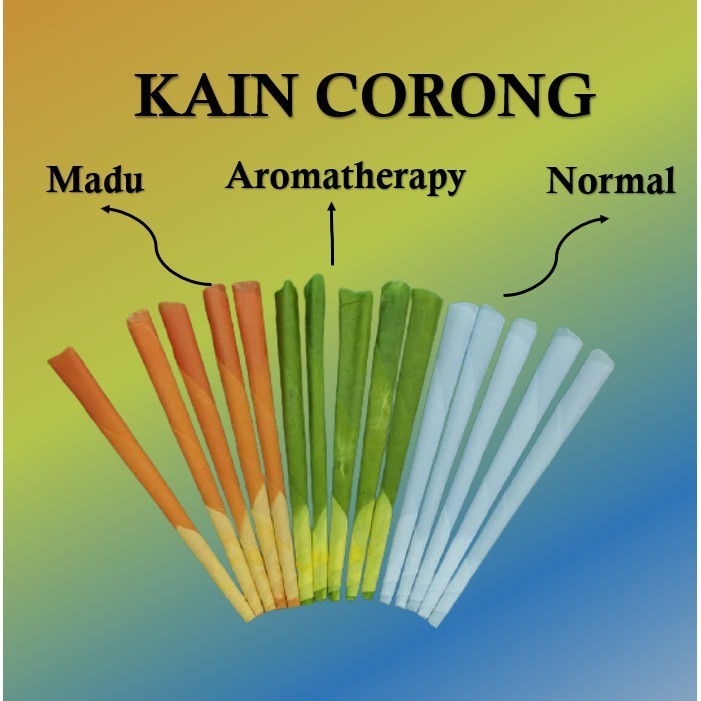 KAIN CORONG

Madu

Aromatherapy

Normal